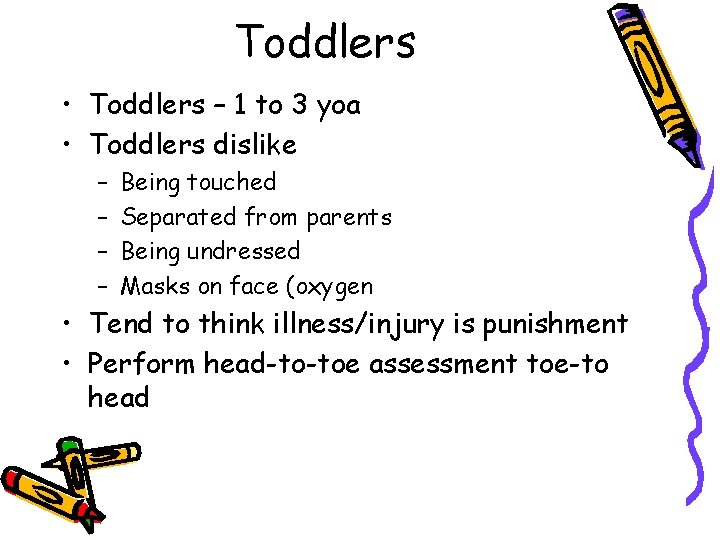 Toddlers

• Toddlers – 1 to 3 yoa
• Toddlers dislike
  – Being touched
  – Separated from parents
  – Being undressed
  – Masks on face (oxygen
• Tend to think illness/injury is punishment
• Perform head-to-toe assessment toe-to head